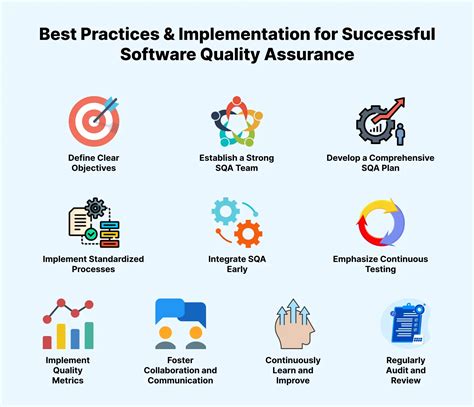 Best Practices & Implementation for Successful Software Quality Assurance

Define Clear Objectives

Establish a Strong SQA Team

Develop a Comprehensive SQA Plan

Implement Standardized Processes

Integrate SQA Early

Emphasize Continuous Testing

Implement Quality Metrics

Foster Collaboration and Communication

Continuously Learn and Improve

Regularly Audit and Review